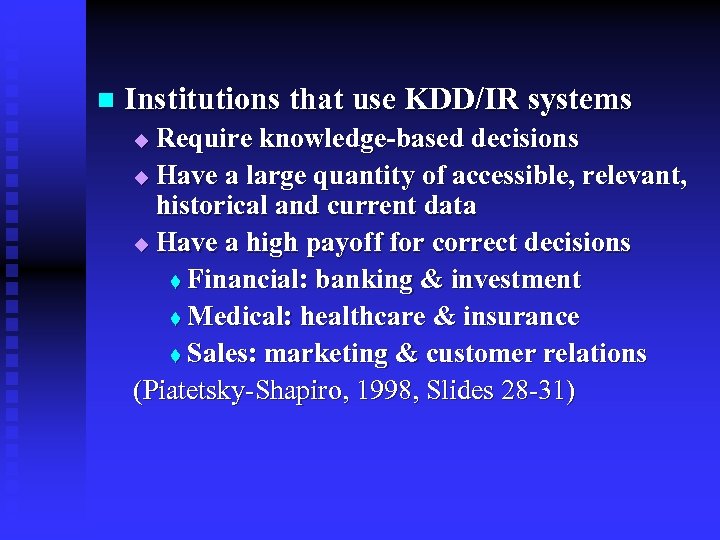 Institutions that use KDD/IR systems

Require knowledge-based decisions

Have a large quantity of accessible, relevant, historical and current data

Have a high payoff for correct decisions

Financial: banking & investment

Medical: healthcare & insurance

Sales: marketing & customer relations

(Piatetsky-Shapiro, 1998, Slides 28-31)